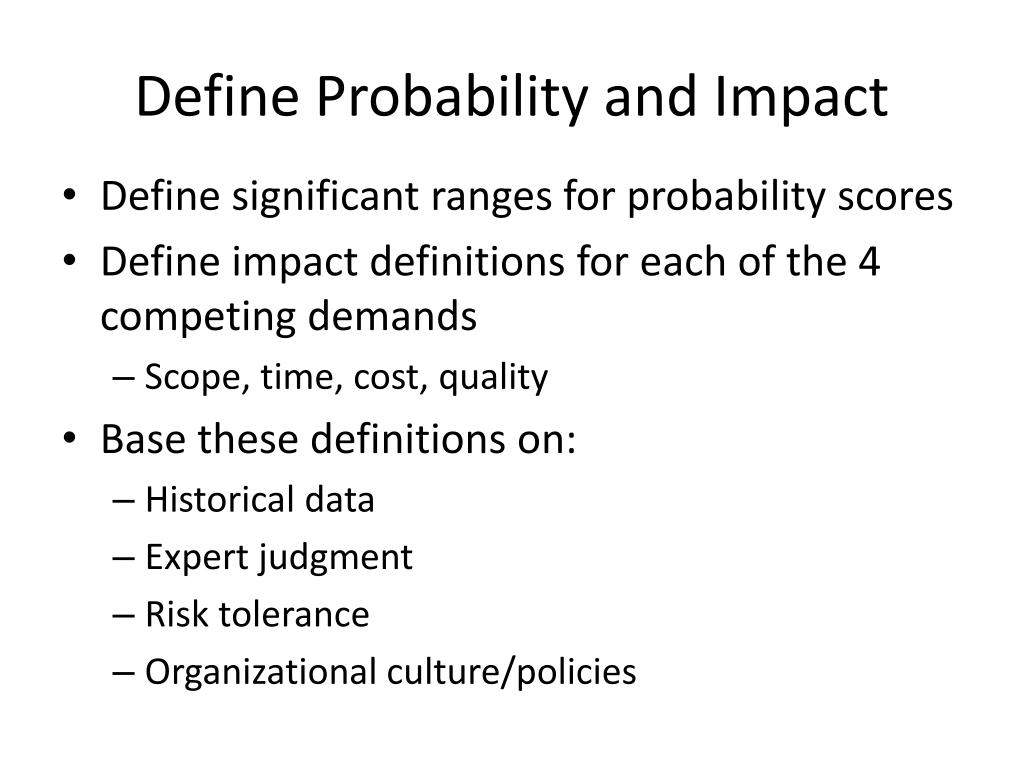 Define Probability and Impact

• Define significant ranges for probability scores
• Define impact definitions for each of the 4 competing demands
  – Scope, time, cost, quality
• Base these definitions on:
  – Historical data
  – Expert judgment
  – Risk tolerance
  – Organizational culture/policies